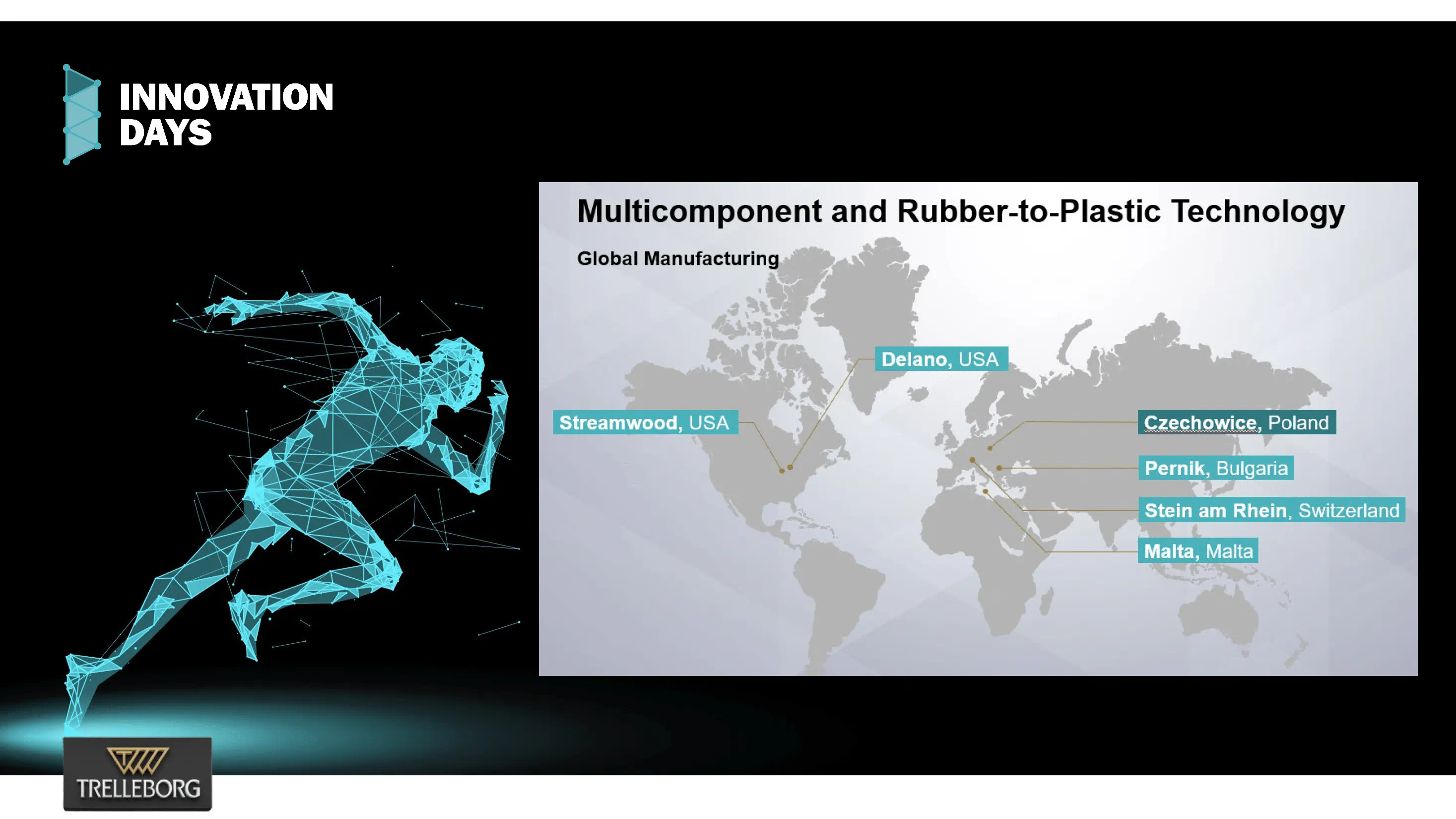 INNOVATION DAYS

Multicomponent and Rubber-to-Plastic Technology

Global Manufacturing

Delano, USA

Streamwood, USA

Czechowice, Poland

Pernik, Bulgaria

Stein am Rhein, Switzerland

Malta, Malta

TRELLEBORG